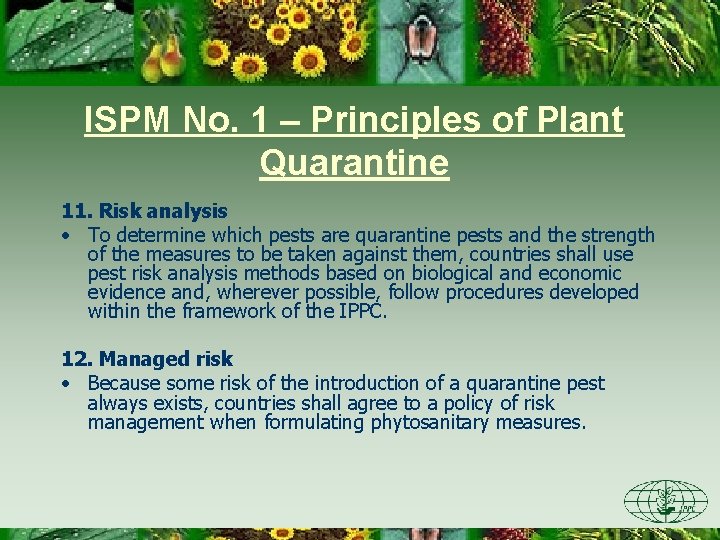 ISPM No. 1 – Principles of Plant Quarantine

11. Risk analysis

• To determine which pests are quarantine pests and the strength of the measures to be taken against them, countries shall use pest risk analysis methods based on biological and economic evidence and, wherever possible, follow procedures developed within the framework of the IPPC.

12. Managed risk

• Because some risk of the introduction of a quarantine pest always exists, countries shall agree to a policy of risk management when formulating phytosanitary measures.

IPPC